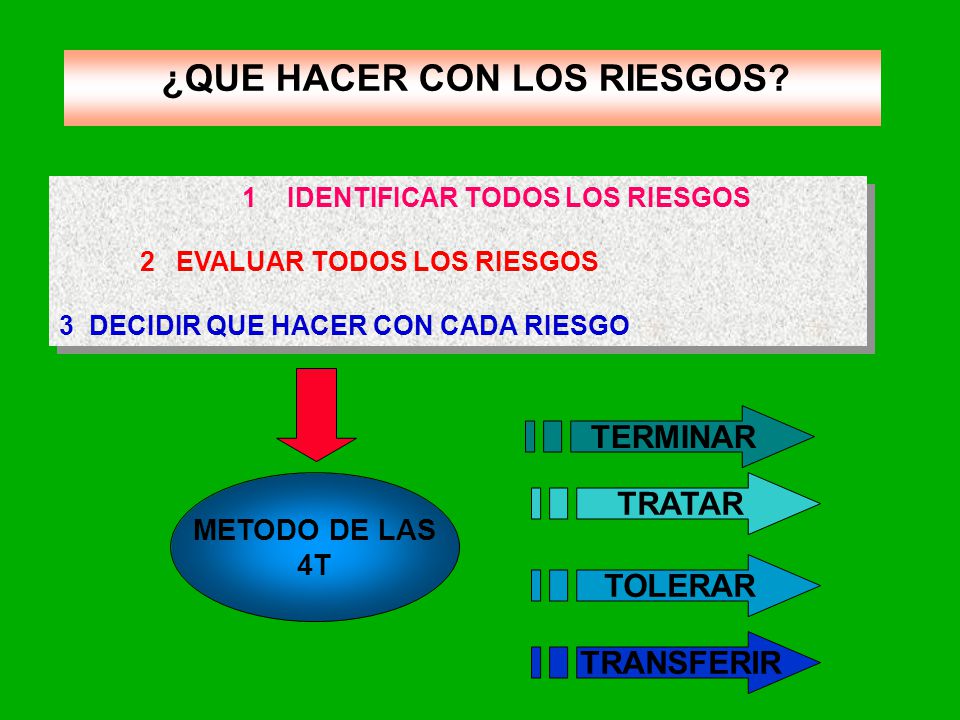 ¿QUE HACER CON LOS RIESGOS?

1 IDENTIFICAR TODOS LOS RIESGOS

2 EVALUAR TODOS LOS RIESGOS

3 DECIDIR QUE HACER CON CADA RIESGO

METODO DE LAS 4T

TERMINAR

TRATAR

TOLERAR

TRANSFERIR